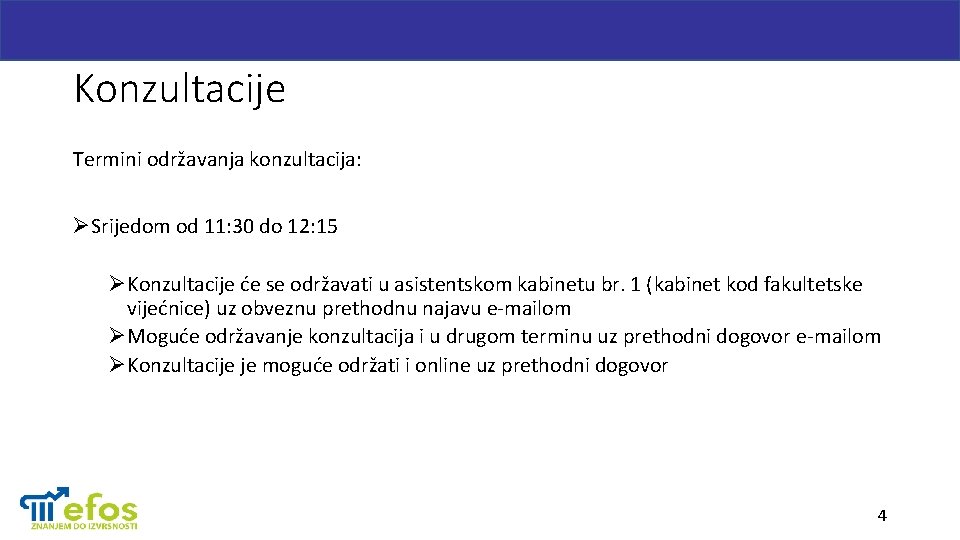 Konzultacije

Termini održavanja konzultacija:

➢ Srijedom od 11:30 do 12:15

➢ Konzultacije će se održavati u asistentskom kabinetu br. 1 (kabinet kod fakultetske vijećnice) uz obveznu prethodnu najavu e-mailom
➢ Moguće održavanje konzultacija i u drugom terminu uz prethodni dogovor e-mailom
➢ Konzultacije je moguće održati i online uz prethodni dogovor

efos
ZNANJEM DO IZVRSNOSTI

4